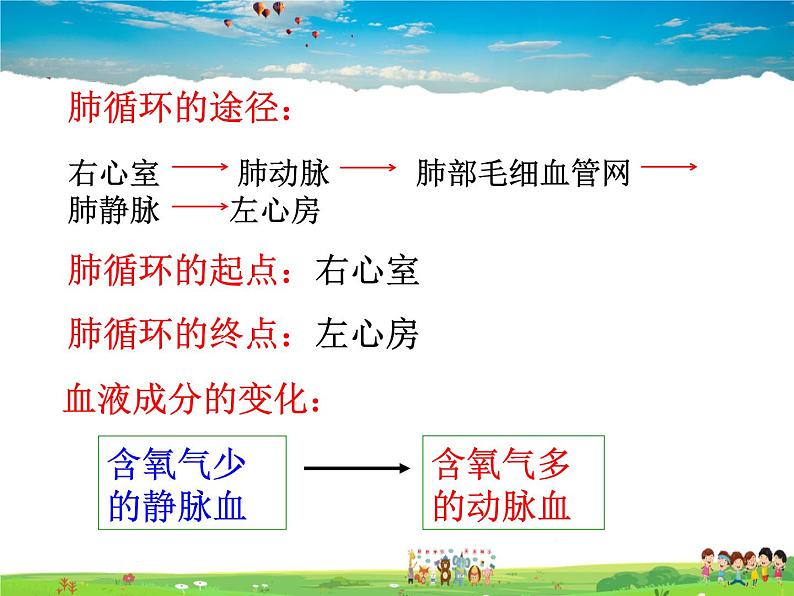 肺循环的途径：

右心室 ⟶ 肺动脉 ⟶ 肺部毛细血管网 ⟶ 肺静脉 ⟶ 左心房

肺循环的起点：右心室

肺循环的终点：左心房

血液成分的变化：

含氧气少的静脉血 ⟶ 含氧气多的动脉血